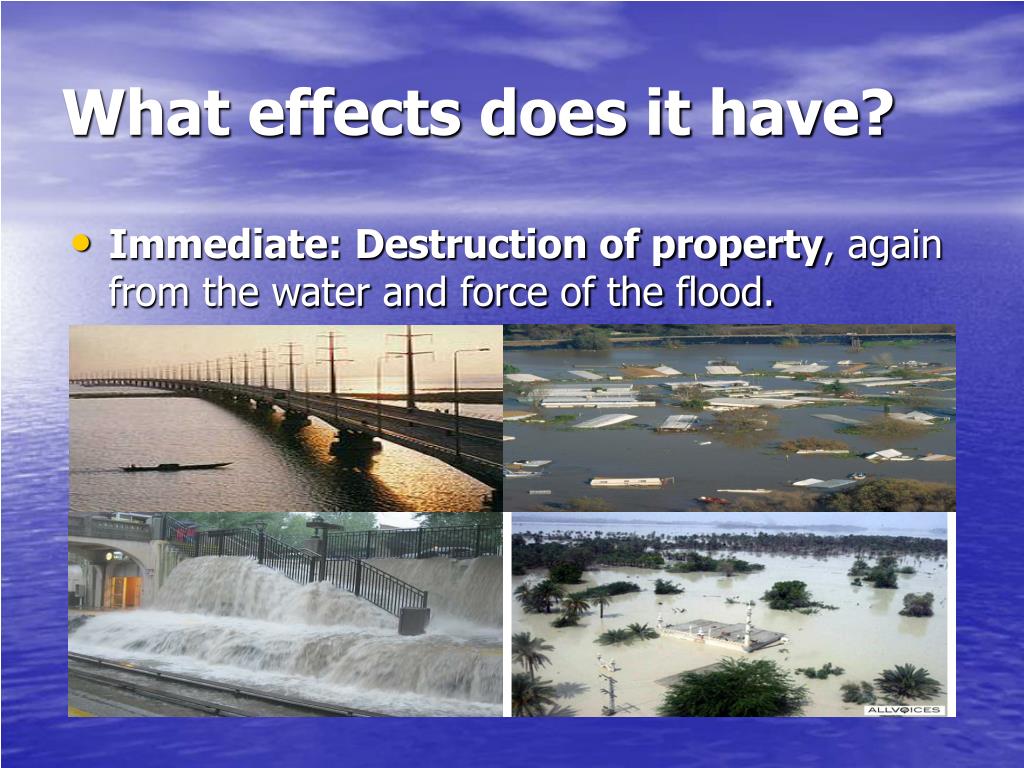 What effects does it have?

• Immediate: Destruction of property, again from the water and force of the flood.

ALLVOICES